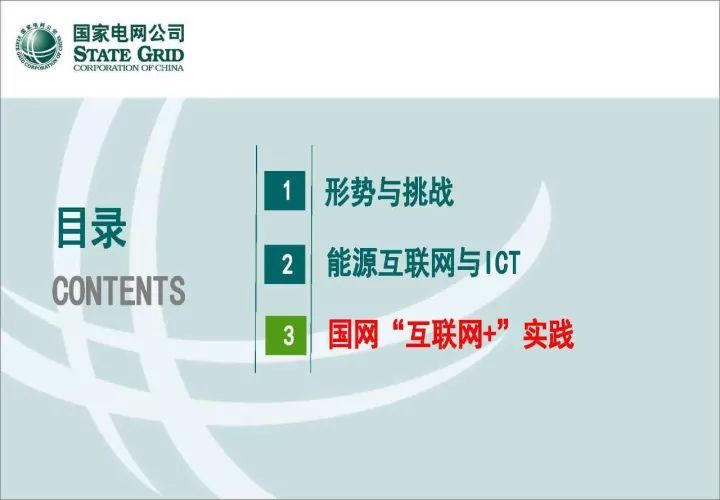 国家电网公司
STATE GRID
CORPORATION OF CHINA

目录
CONTENTS

1 形势与挑战

2 能源互联网与ICT

3 国网“互联网+”实践